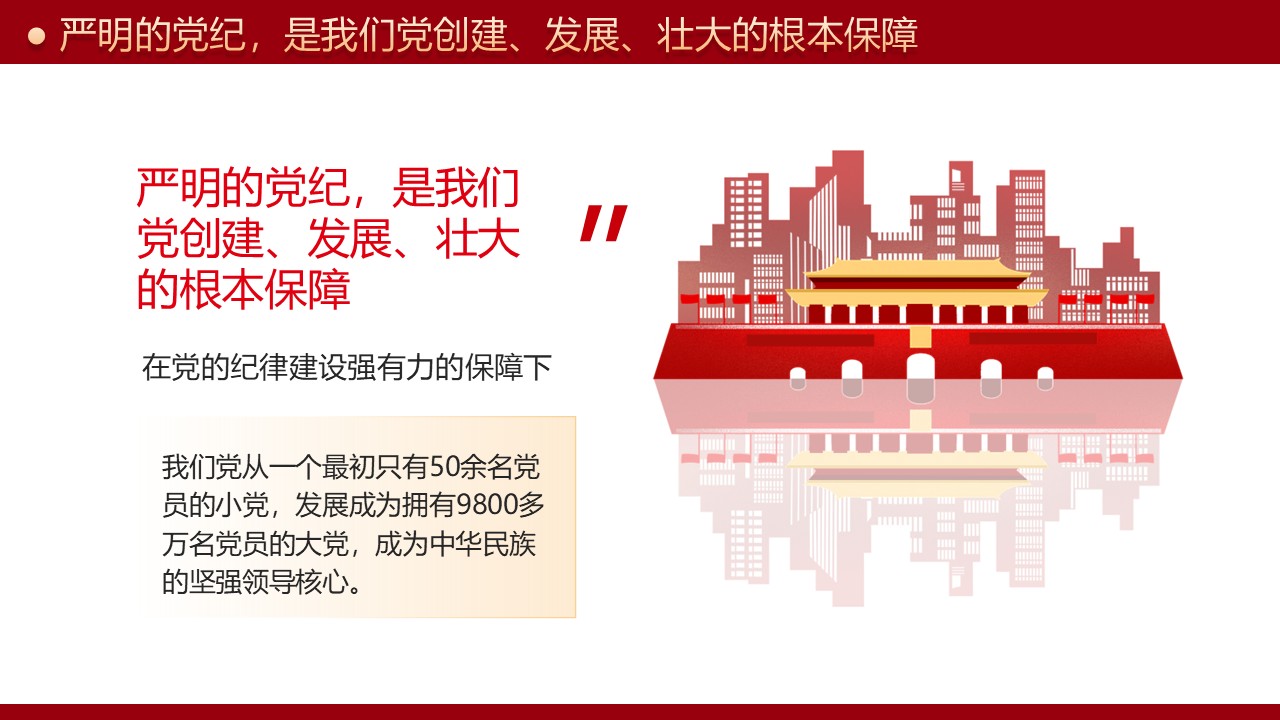 严明的党纪，是我们党创建、发展、壮大的根本保障

严明的党纪，是我们党创建、发展、壮大的根本保障

"

在党的纪律建设强有力的保障下

我们党从一个最初只有50余名党员的小党，发展成为拥有9800多万名党员的大党，成为中华民族的坚强领导核心。